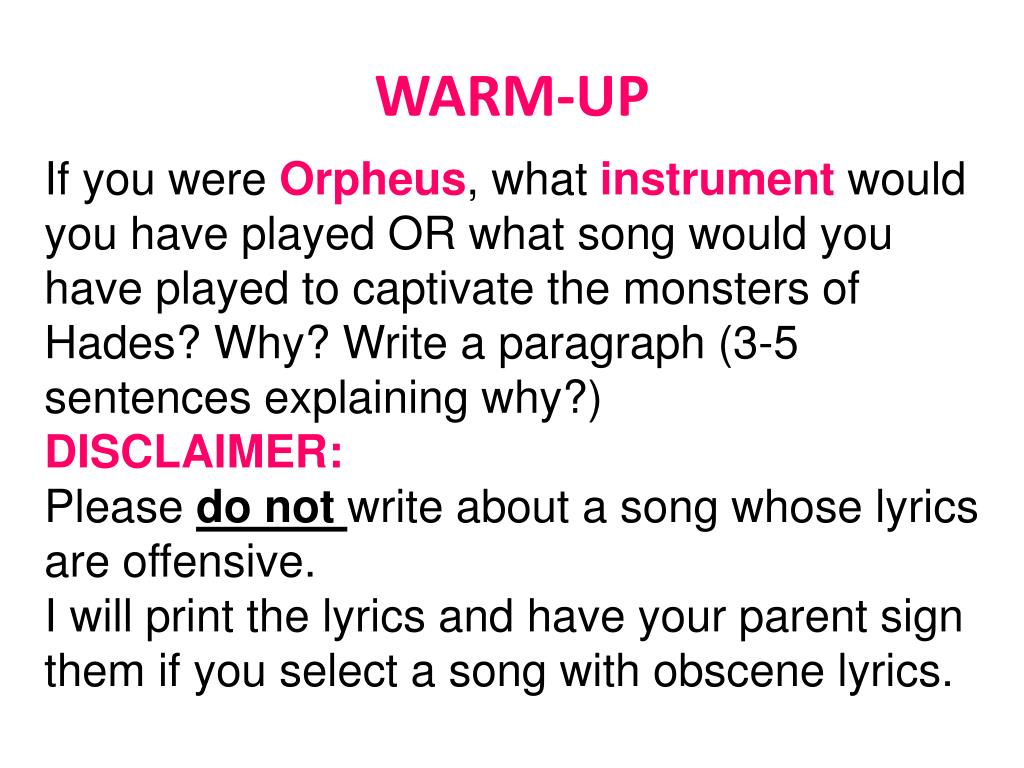 WARM-UP

If you were Orpheus, what instrument would you have played OR what song would you have played to captivate the monsters of Hades? Why? Write a paragraph (3-5 sentences explaining why?)
DISCLAIMER:
Please do not write about a song whose lyrics are offensive.
I will print the lyrics and have your parent sign them if you select a song with obscene lyrics.